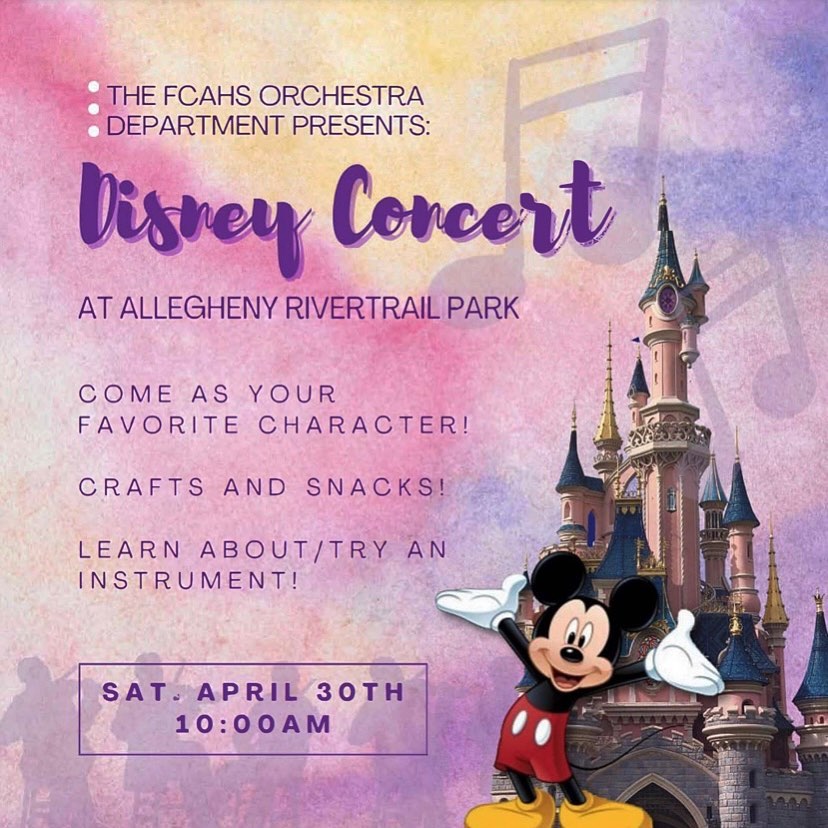 THE FCAHS ORCHESTRA DEPARTMENT PRESENTS:

Disney Concert

AT ALLEGHENY RIVERTRAIL PARK

COME AS YOUR FAVORITE CHARACTER!

CRAFTS AND SNACKS!

LEARN ABOUT/TRY AN INSTRUMENT!

SAT. APRIL 30TH
10:00AM